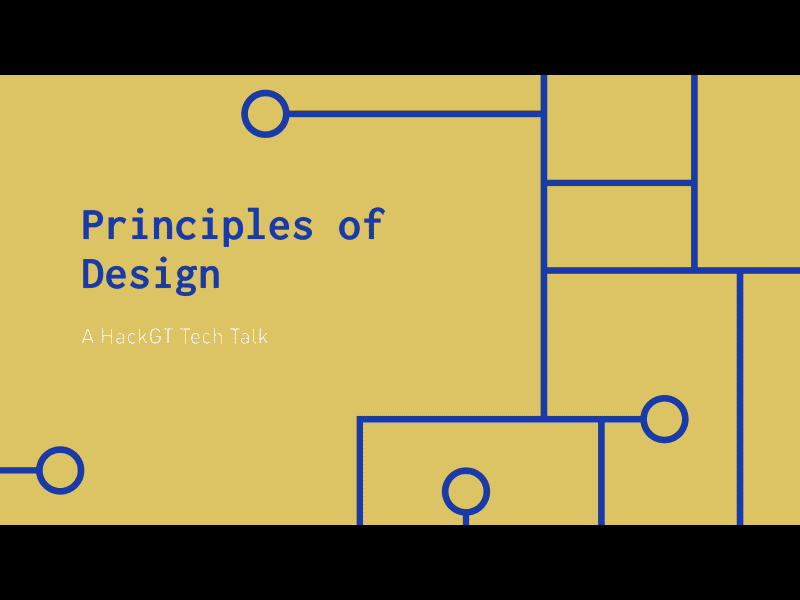 Principles of Design

A HackGT Tech Talk